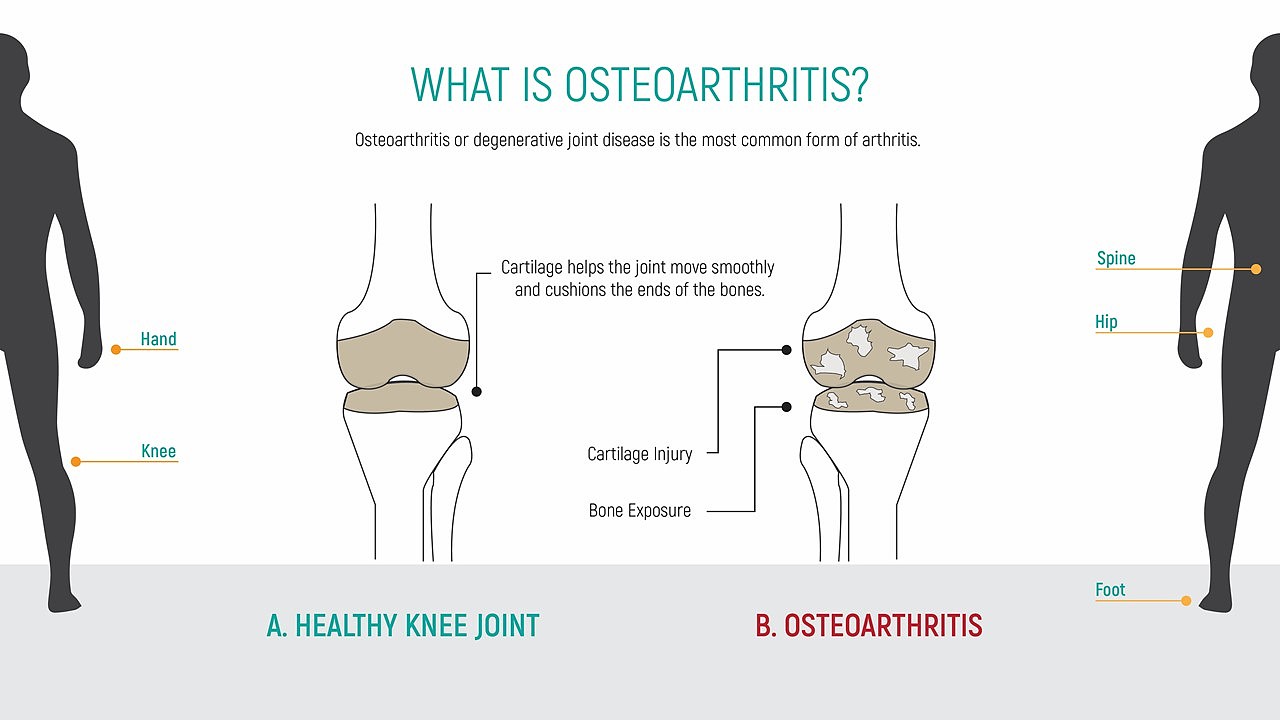 WHAT IS OSTEOARTHRITIS?

Osteoarthritis or degenerative joint disease is the most common form of arthritis.

Hand

Knee

Cartilage helps the joint move smoothly and cushions the ends of the bones.

Cartilage Injury

Bone Exposure

Spine

Hip

Foot

A. HEALTHY KNEE JOINT

B. OSTEOARTHRITIS